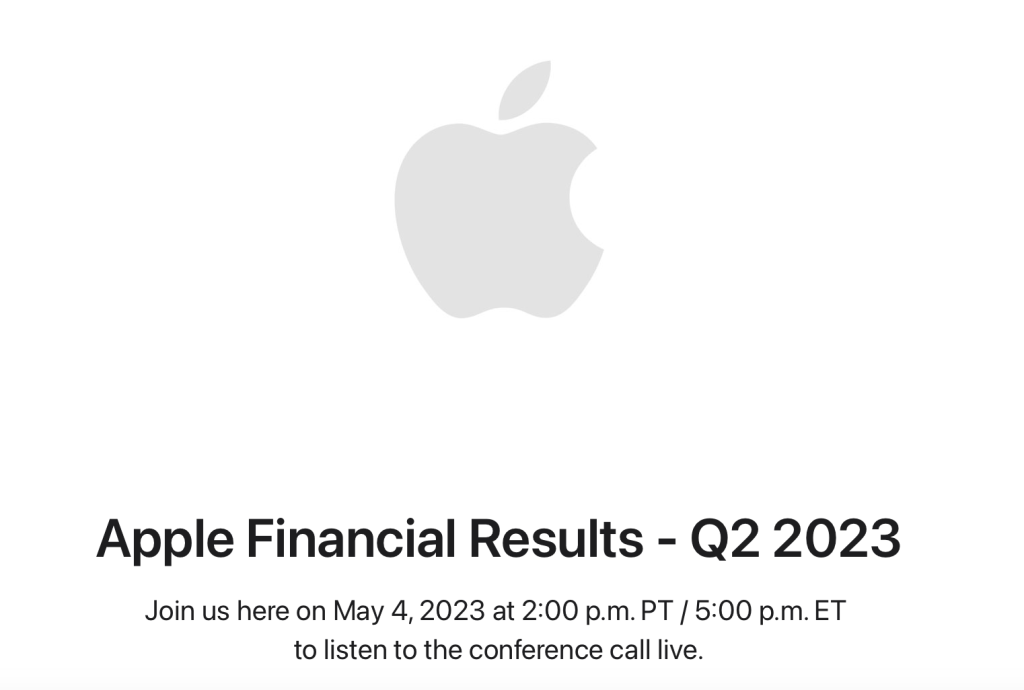 Apple Financial Results - Q2 2023

Join us here on May 4, 2023 at 2:00 p.m. PT / 5:00 p.m. ET to listen to the conference call live.